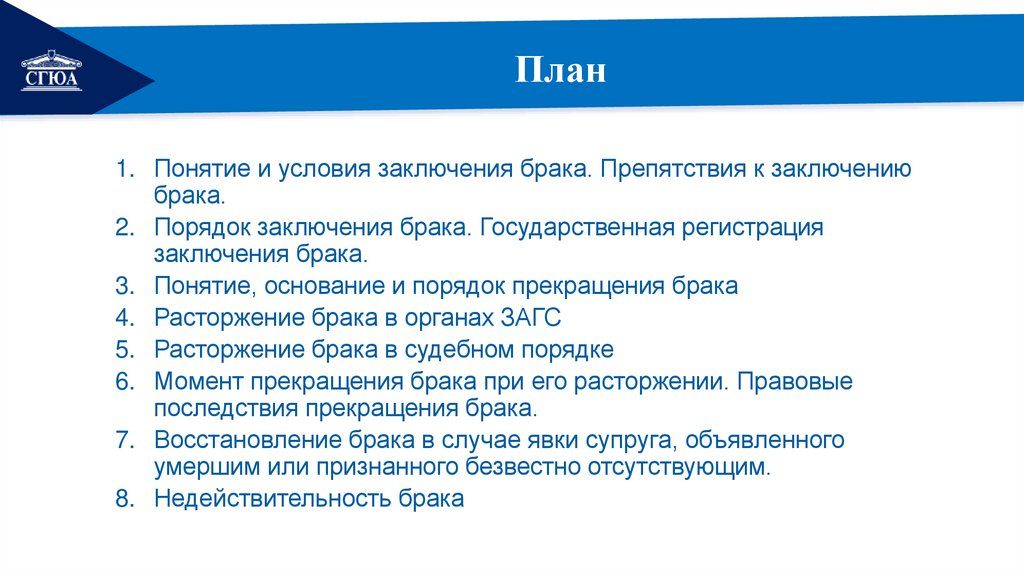 СГЮА

План

1. Понятие и условия заключения брака. Препятствия к заключению брака.
2. Порядок заключения брака. Государственная регистрация заключения брака.
3. Понятие, основание и порядок прекращения брака
4. Расторжение брака в органах ЗАГС
5. Расторжение брака в судебном порядке
6. Момент прекращения брака при его расторжении. Правовые последствия прекращения брака.
7. Восстановление брака в случае явки супруга, объявленного умершим или признанного безвестно отсутствующим.
8. Недействительность брака